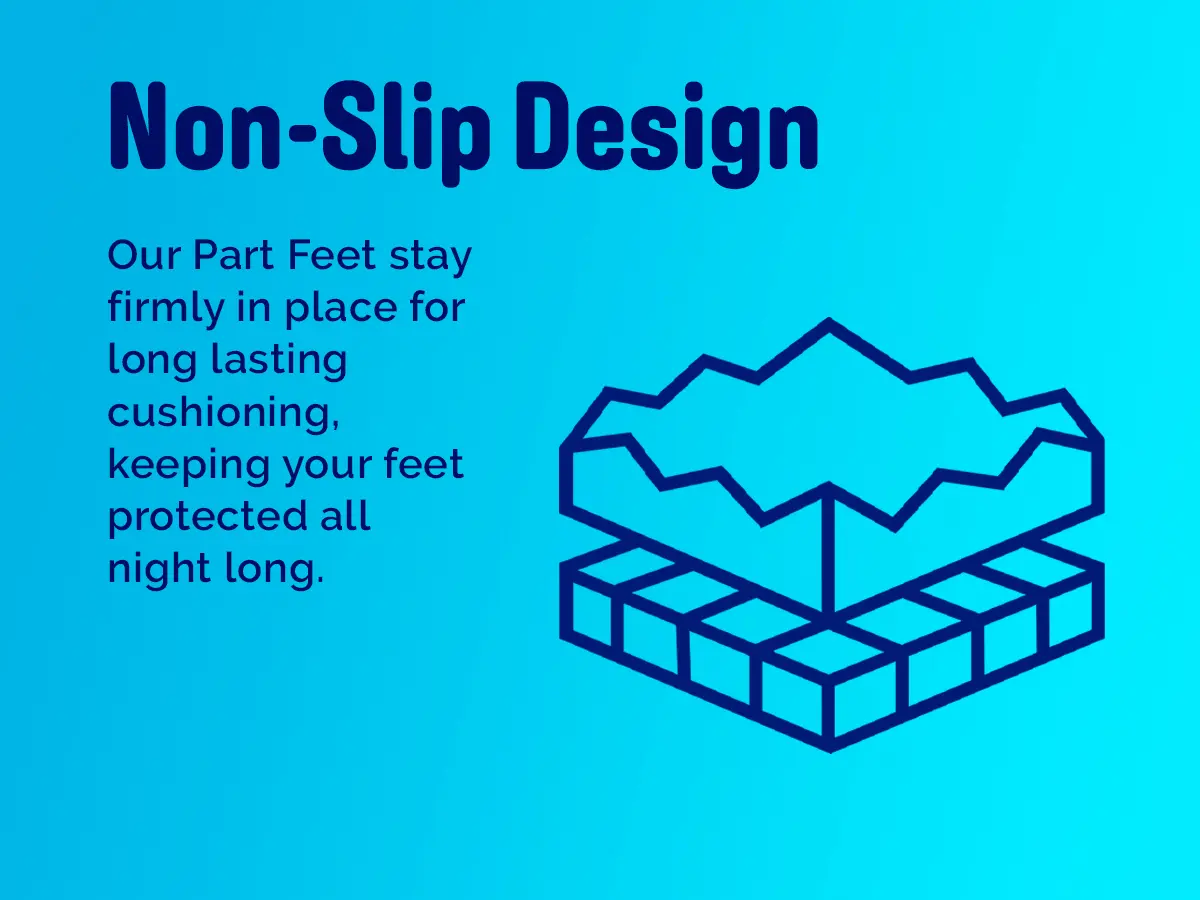 Non-Slip Design

Our Part Feet stay firmly in place for long lasting cushioning, keeping your feet protected all night long.